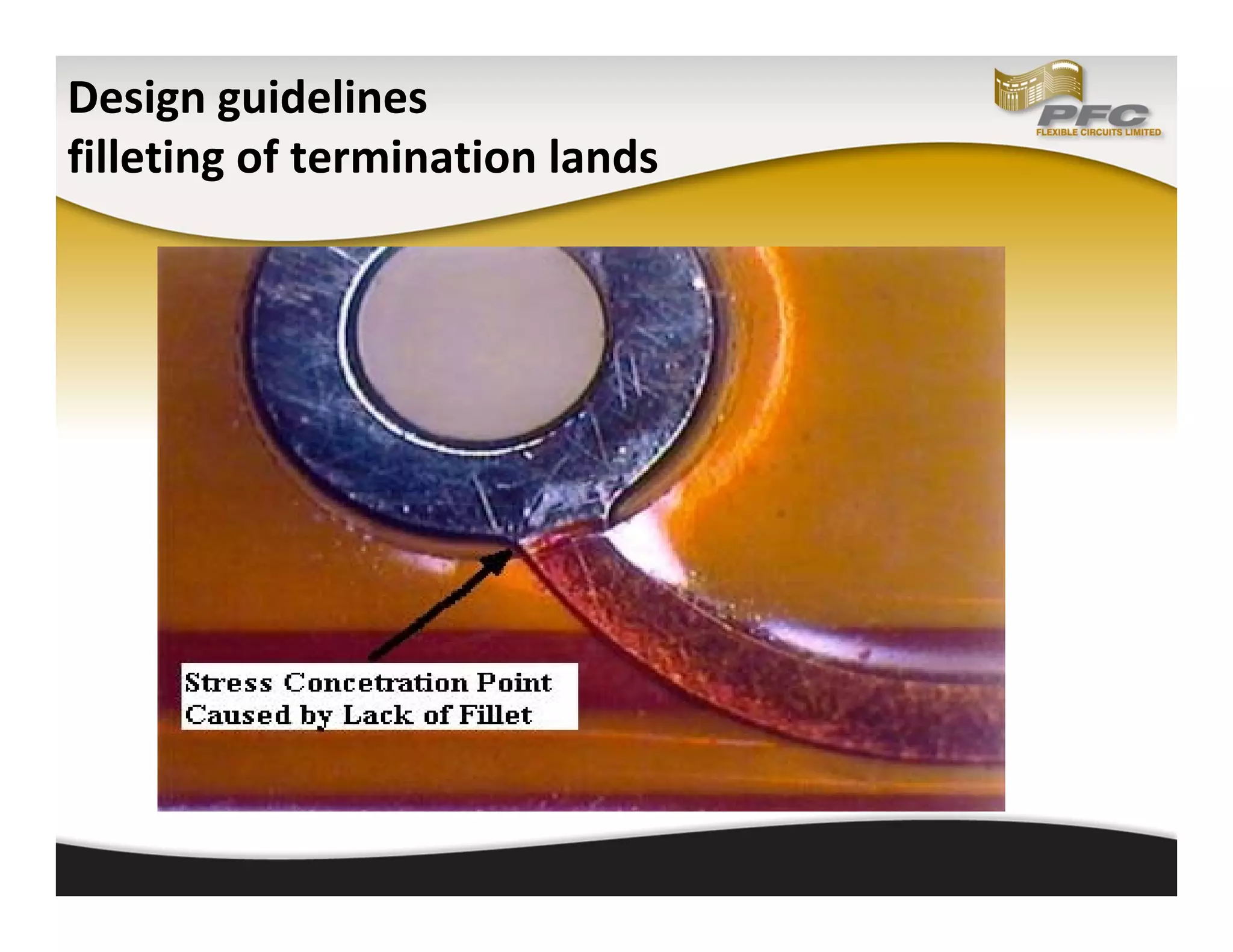 Design guidelines
filleting of termination lands

PFC
FLEXIBLE CIRCUITS LIMITED

Stress Concetration Point
Caused by Lack of Fillet